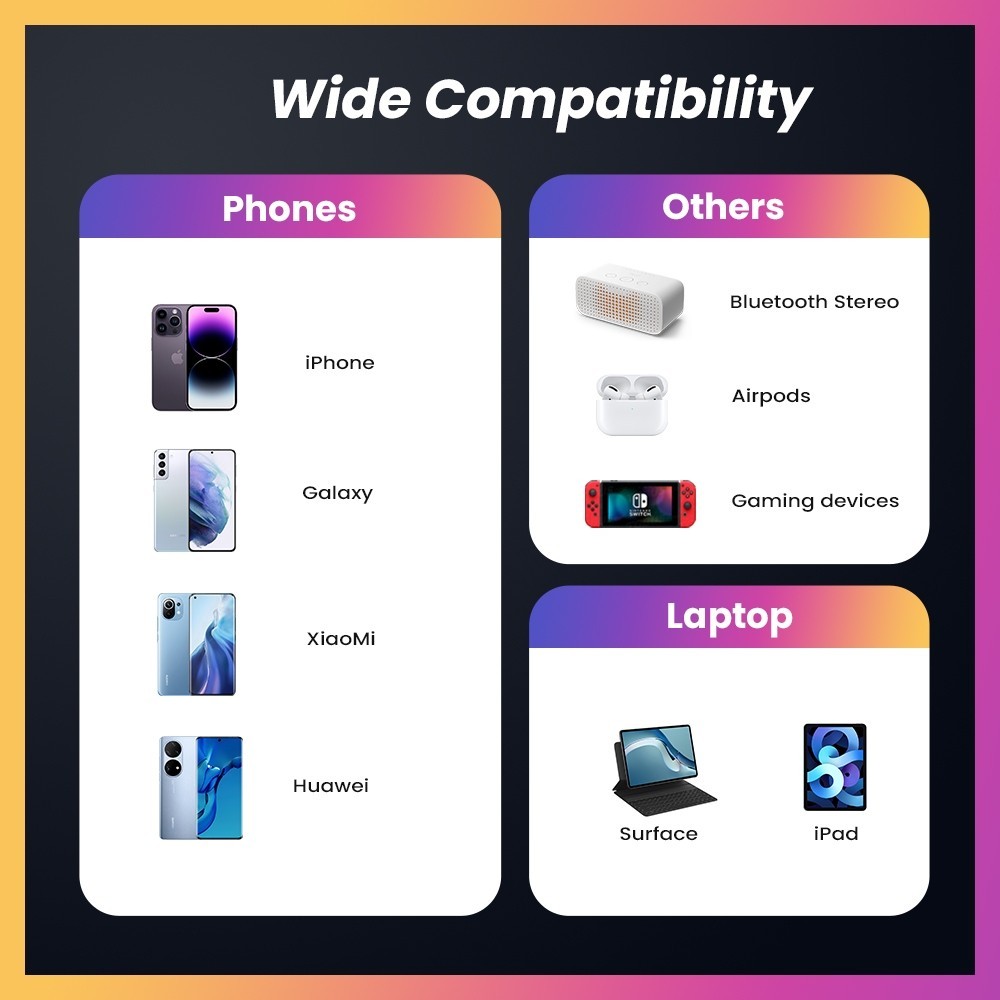 Wide Compatibility

Phones

iPhone

Galaxy

XiaoMi

Huawei

Others

Bluetooth Stereo

Airpods

Gaming devices

Laptop

Surface

iPad